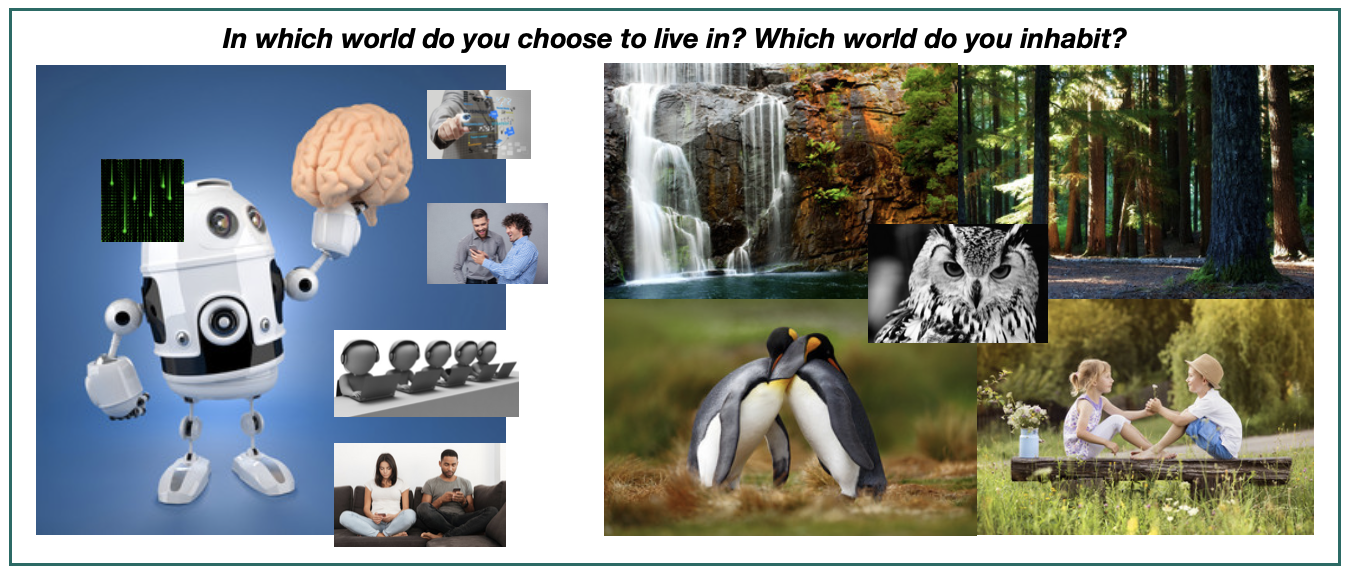 In which world do you choose to live in? Which world do you inhabit?